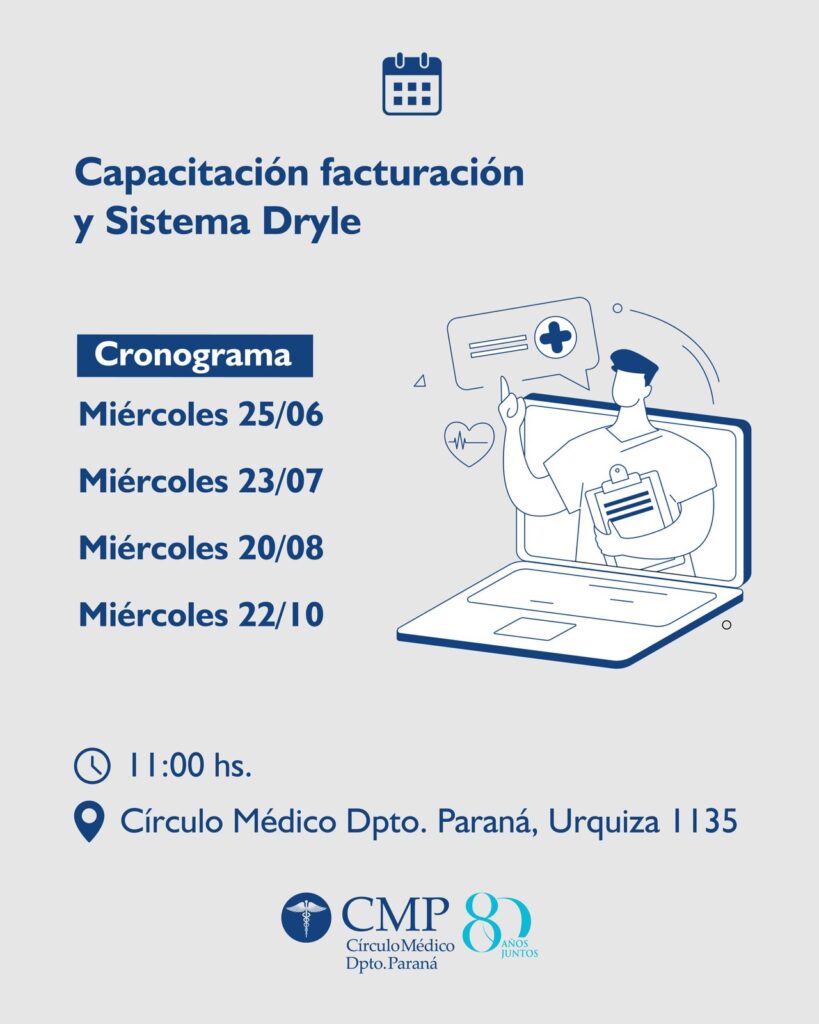 Capacitación facturación y Sistema Dryle

Cronograma

Miércoles 25/06

Miércoles 23/07

Miércoles 20/08

Miércoles 22/10

11:00 hs.

Círculo Médico Dpto. Paraná, Urquiza 1135

CMP
Círculo Médico
Dpto. Paraná

80
AÑOS JUNTOS